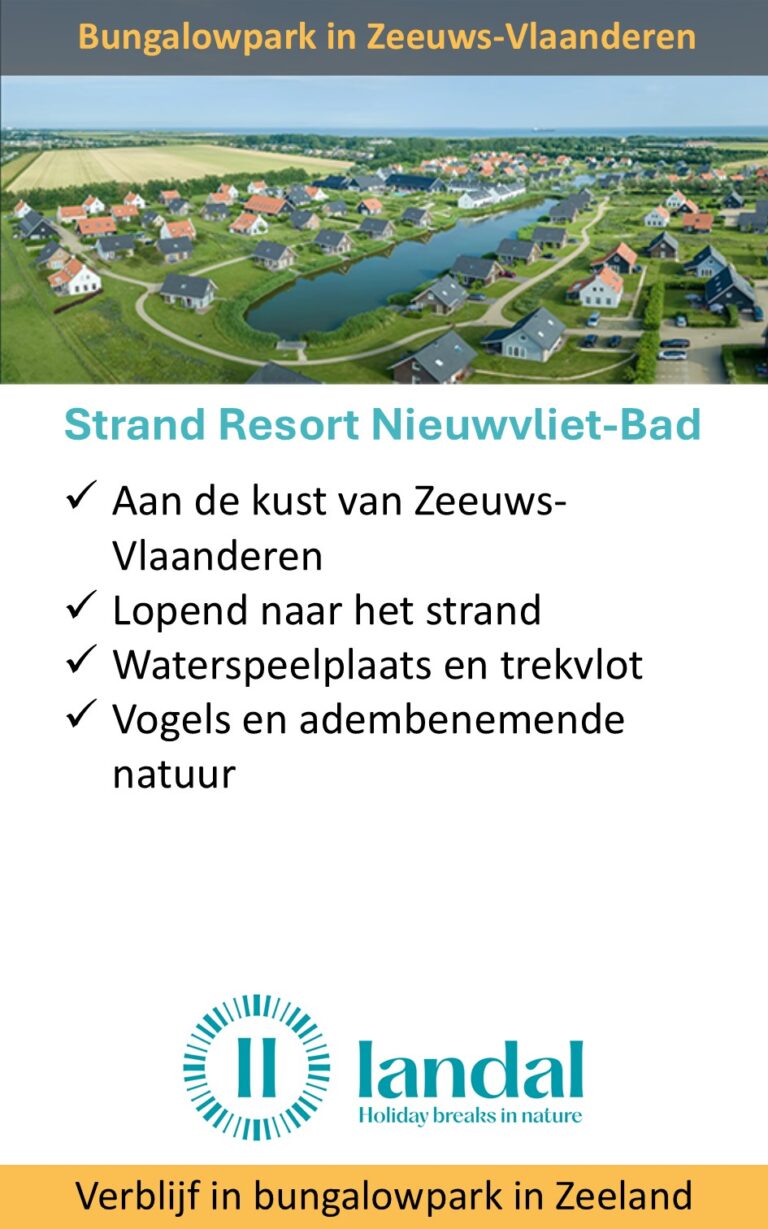 Bungalowpark in Zeeuws-Vlaanderen

Strand Resort Nieuwvliet-Bad

✓ Aan de kust van Zeeuws-Vlaanderen
✓ Lopend naar het strand
✓ Waterspeelplaats en trekvlot
✓ Vogels en adembenemende natuur

landal
Holiday breaks in nature

Verblijf in bungalowpark in Zeeland